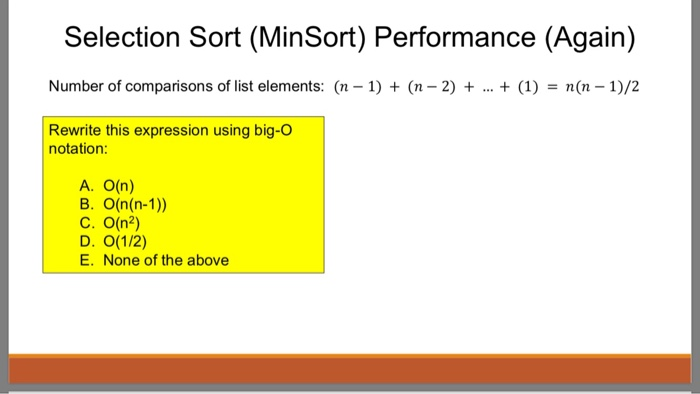 Selection Sort (MinSort) Performance (Again)

Number of comparisons of list elements: $(n-1) + (n-2) + \dots + (1) = n(n-1)/2$

Rewrite this expression using big-O notation:

A. O(n)
B. O(n(n-1))
C. O($n^2$)
D. O(1/2)
E. None of the above